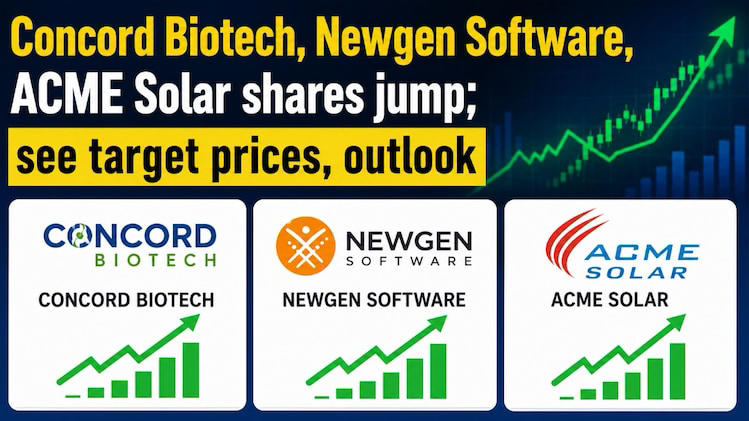 Concord Biotech, Newgen Software, ACME Solar shares jump; see target prices, outlook

CONCORD BIOTECH

CONCORD BIOTECH

NEWGEN SOFTWARE

NEWGEN SOFTWARE

ACME SOLAR

ACME SOLAR